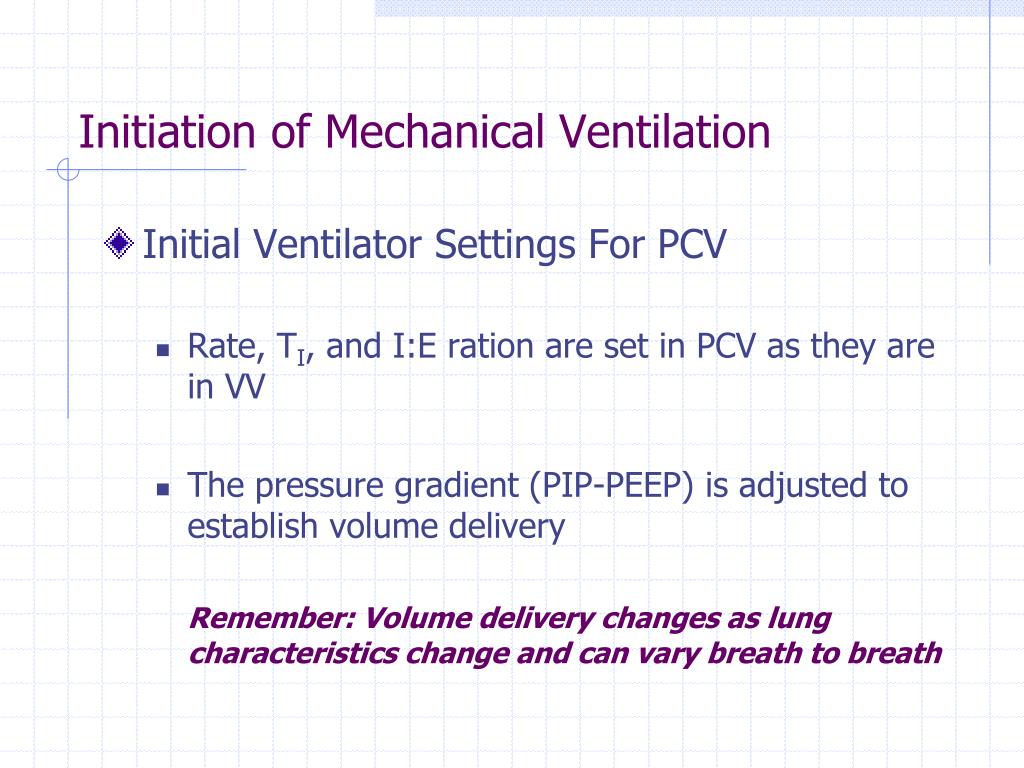 Initiation of Mechanical Ventilation

Initial Ventilator Settings For PCV

Rate, $T_I$, and I:E ration are set in PCV as they are in VV

The pressure gradient (PIP-PEEP) is adjusted to establish volume delivery

Remember: Volume delivery changes as lung characteristics change and can vary breath to breath